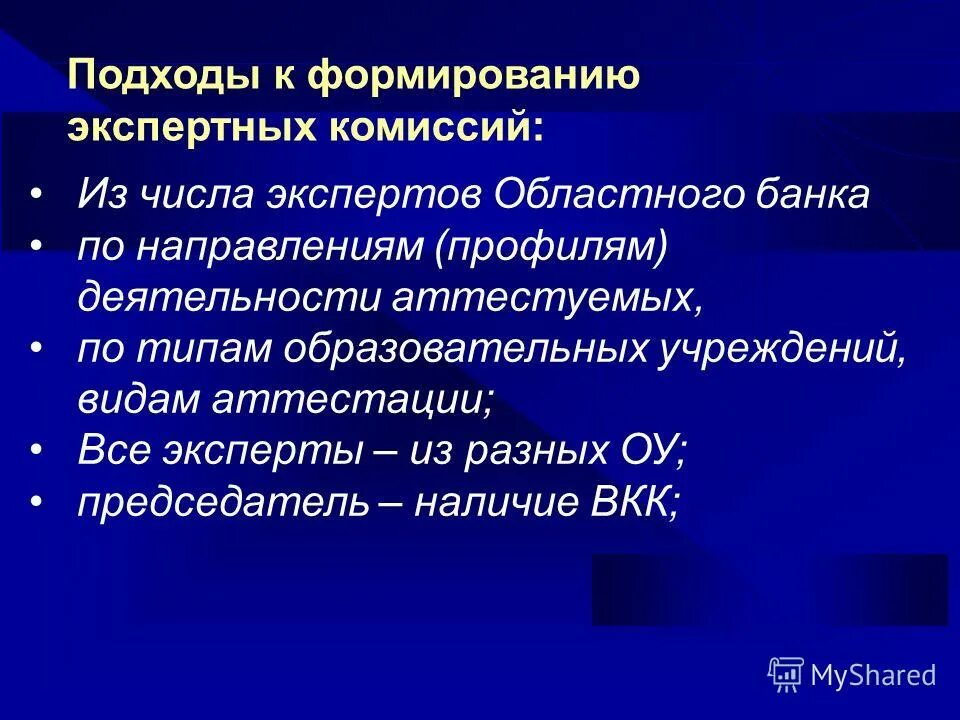 Подходы к формированию экспертных комиссий:

• Из числа экспертов Областного банка
• по направлениям (профилям) деятельности аттестуемых,
• по типам образовательных учреждений, видам аттестации;
• Все эксперты – из разных ОУ;
• председатель – наличие ВКК;

MyShared